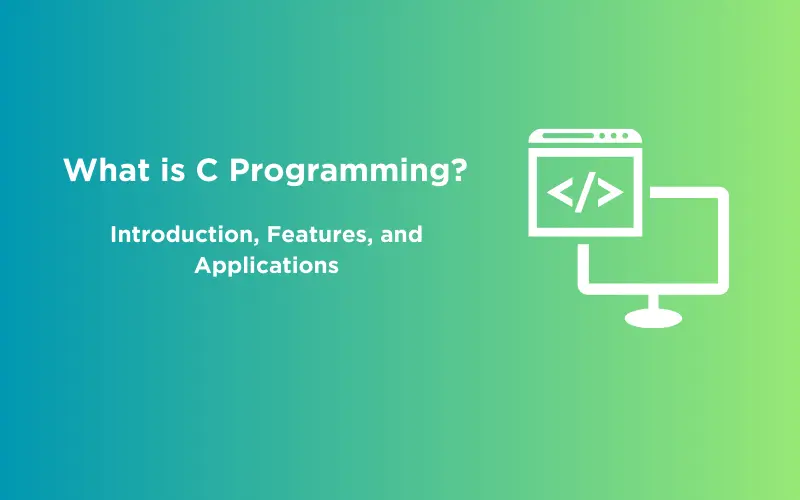 What is C Programming?

Introduction, Features, and Applications

</>